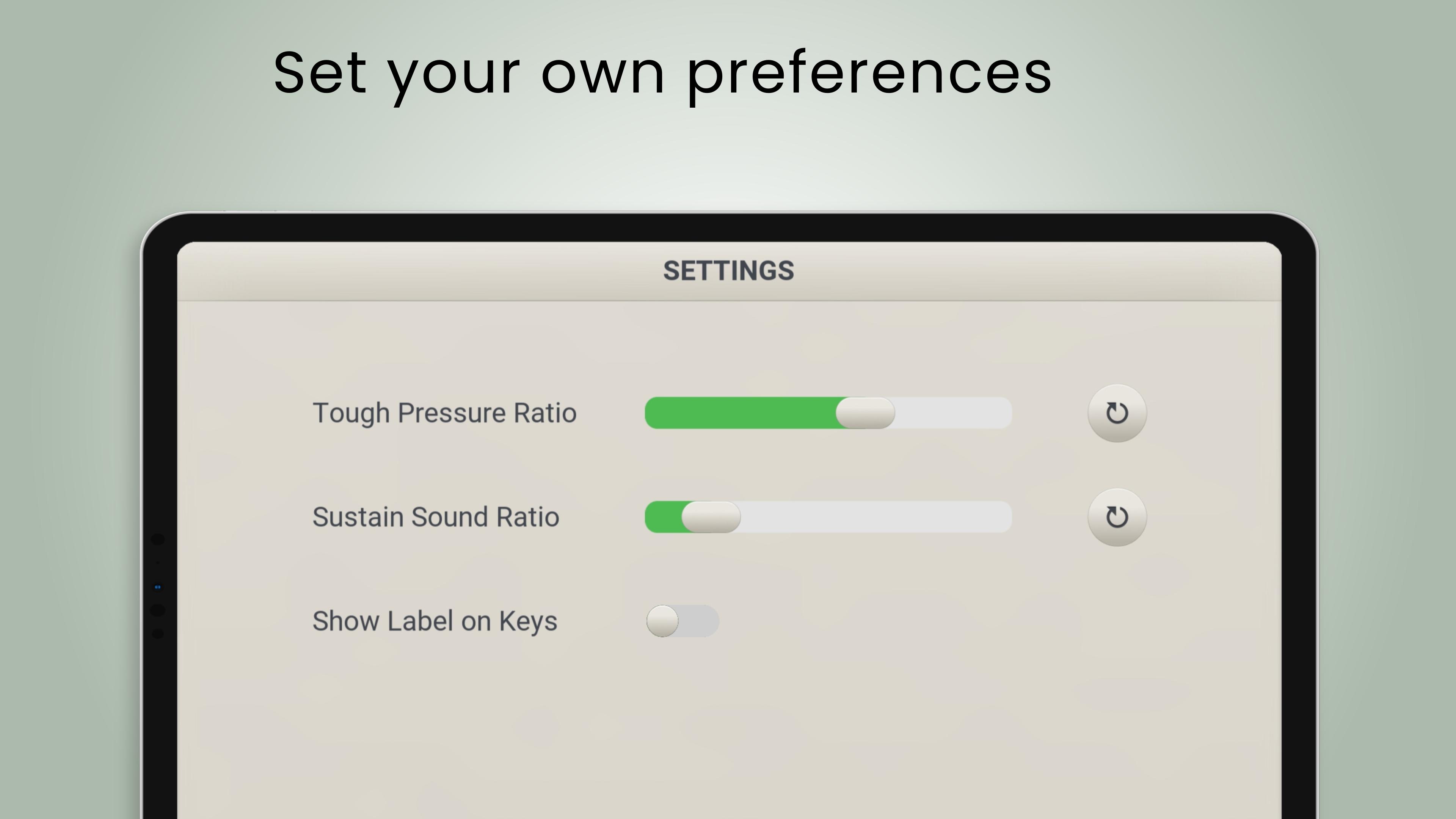 Set your own preferences

SETTINGS

Tough Pressure Ratio

Sustain Sound Ratio

Show Label on Keys